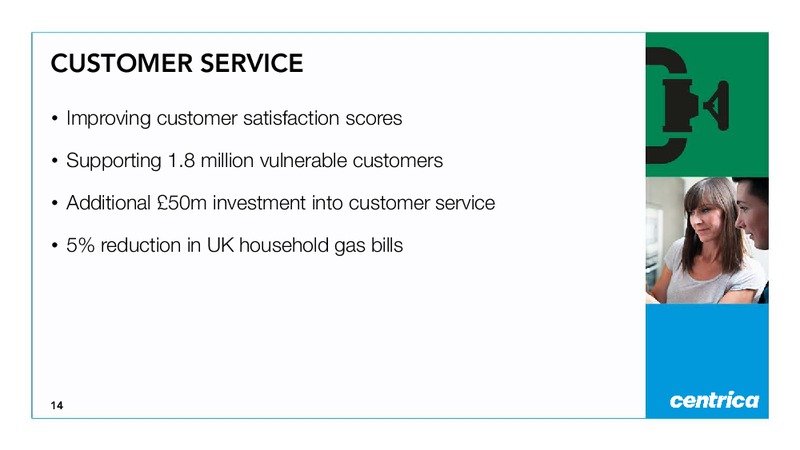 CUSTOMER SERVICE

• Improving customer satisfaction scores

• Supporting 1.8 million vulnerable customers

• Additional £50m investment into customer service

• 5% reduction in UK household gas bills

14

centrica